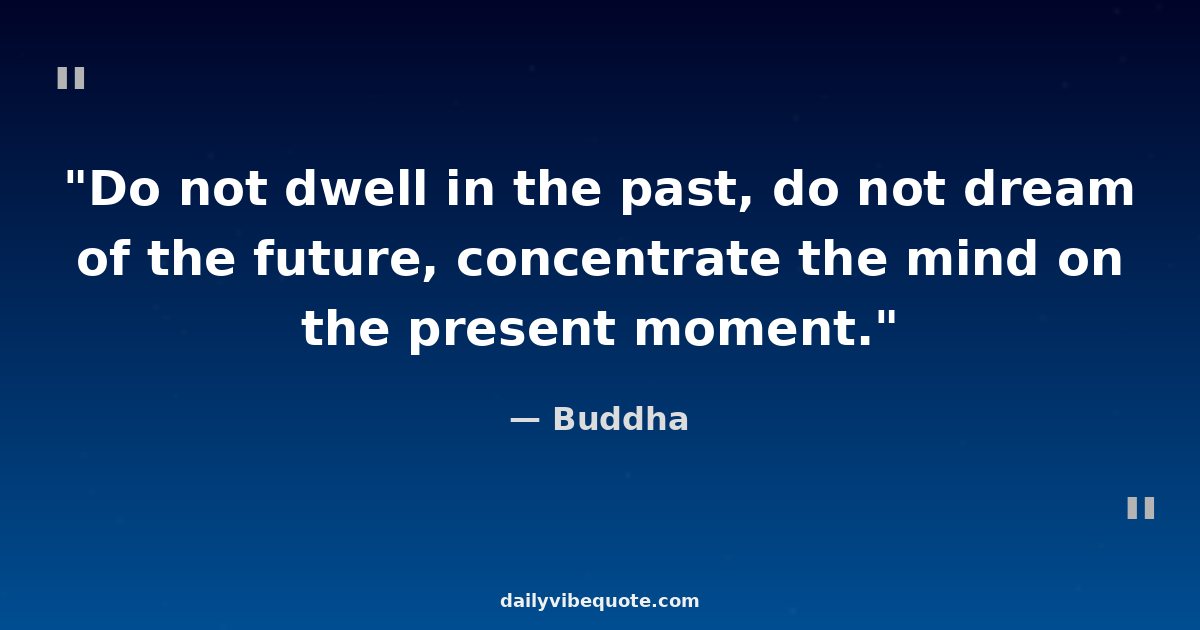 "

"Do not dwell in the past, do not dream of the future, concentrate the mind on the present moment."

— Buddha

"

dailyvibequote.com